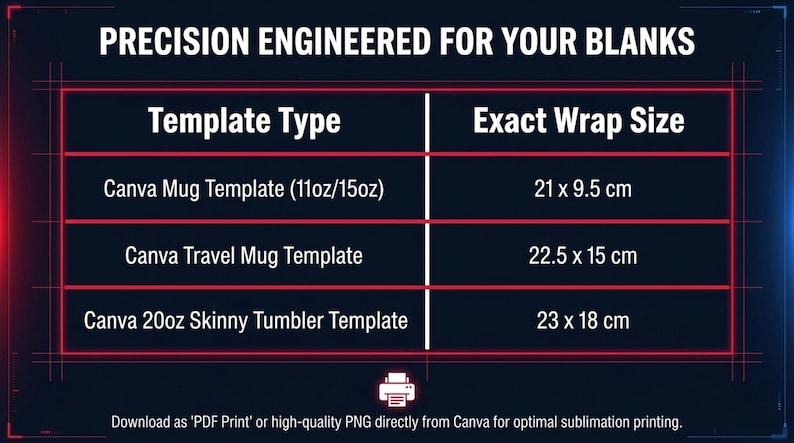 PRECISION ENGINEERED FOR YOUR BLANKS

| Template Type | Exact Wrap Size |
|---|---|
| Canva Mug Template (11oz/15oz) | 21 x 9.5 cm |
| Canva Travel Mug Template | 22.5 x 15 cm |
| Canva 20oz Skinny Tumbler Template | 23 x 18 cm |

Download as 'PDF Print' or high-quality PNG directly from Canva for optimal sublimation printing.